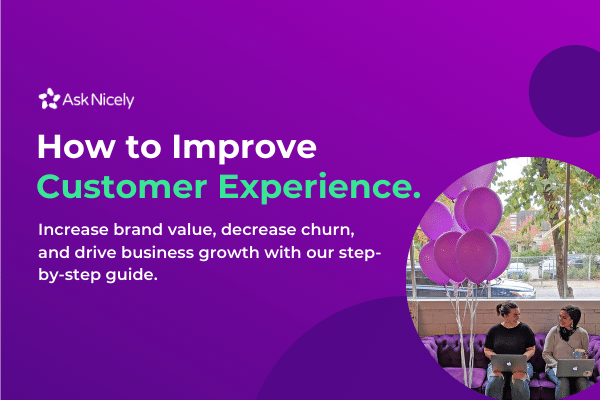 AskNicely

How to Improve Customer Experience.

Increase brand value, decrease churn, and drive business growth with our step-by-step guide.